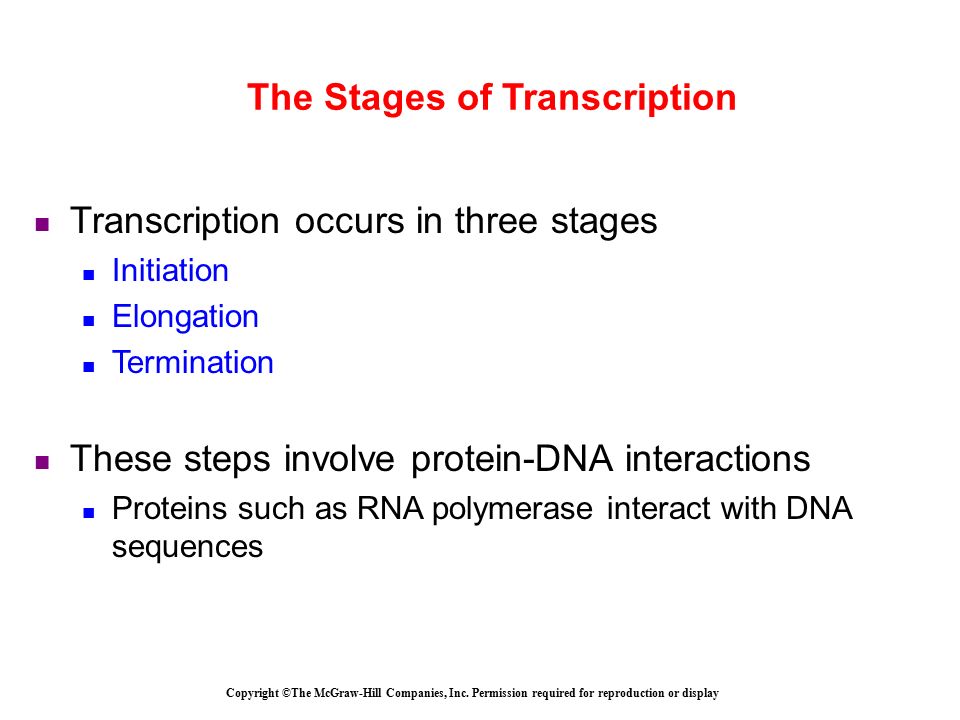 The Stages of Transcription

Transcription occurs in three stages

Initiation

Elongation

Termination

These steps involve protein-DNA interactions

Proteins such as RNA polymerase interact with DNA sequences

Copyright ©The McGraw-Hill Companies, Inc. Permission required for reproduction or display